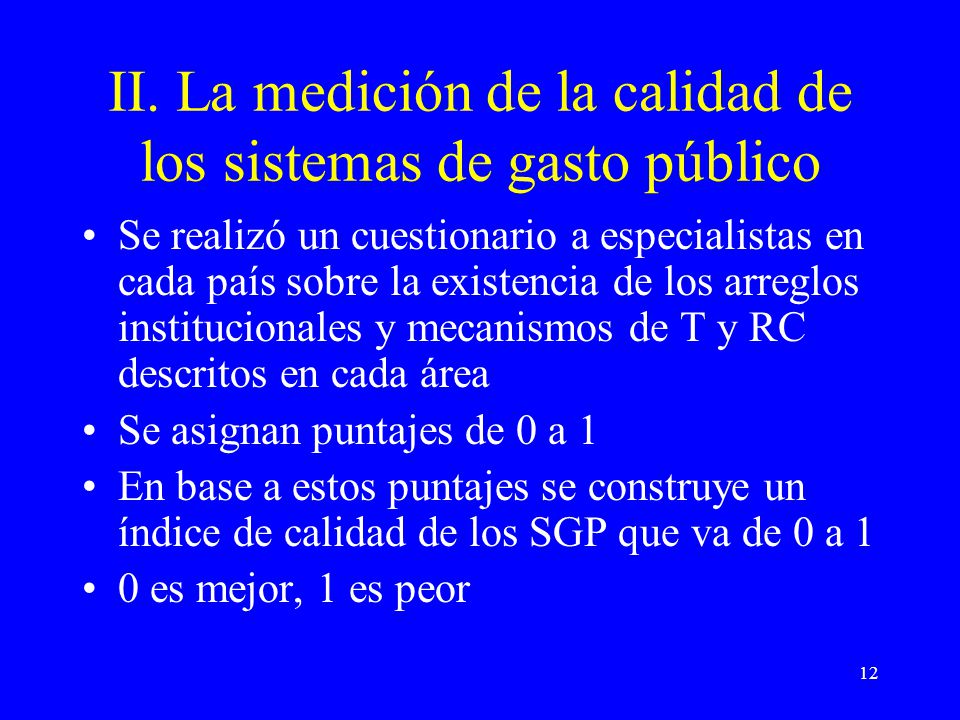 II. La medición de la calidad de los sistemas de gasto público

• Se realizó un cuestionario a especialistas en cada país sobre la existencia de los arreglos institucionales y mecanismos de T y RC descritos en cada área
• Se asignan puntajes de 0 a 1
• En base a estos puntajes se construye un índice de calidad de los SGP que va de 0 a 1
• 0 es mejor, 1 es peor

12